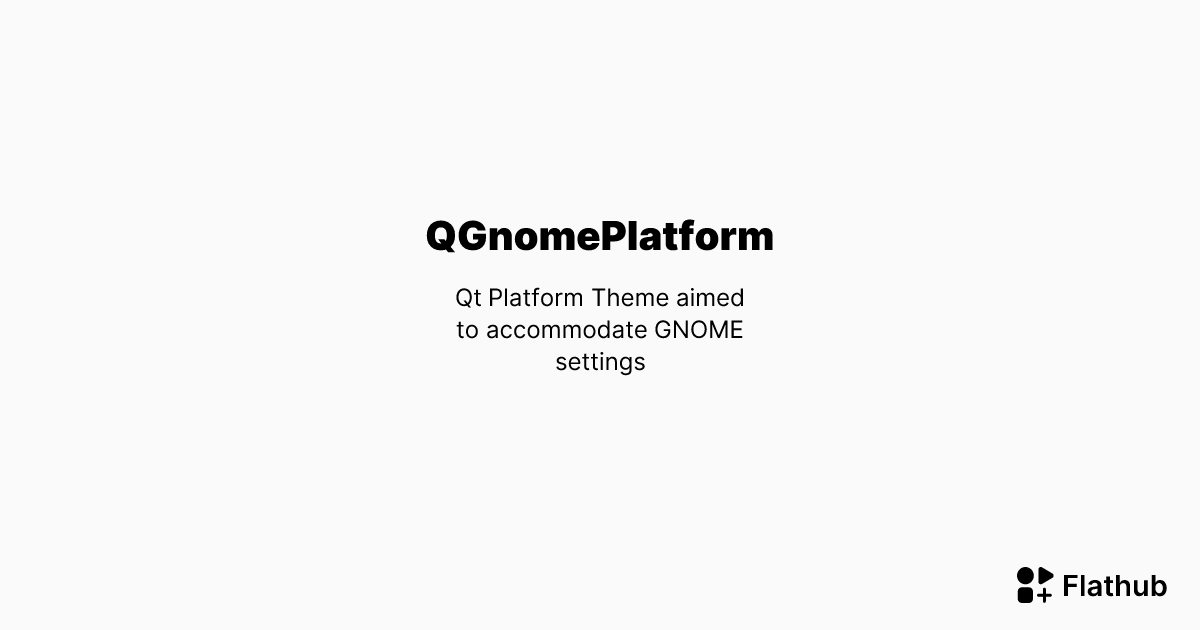 QGnomePlatform

Qt Platform Theme aimed to accommodate GNOME settings

Flathub